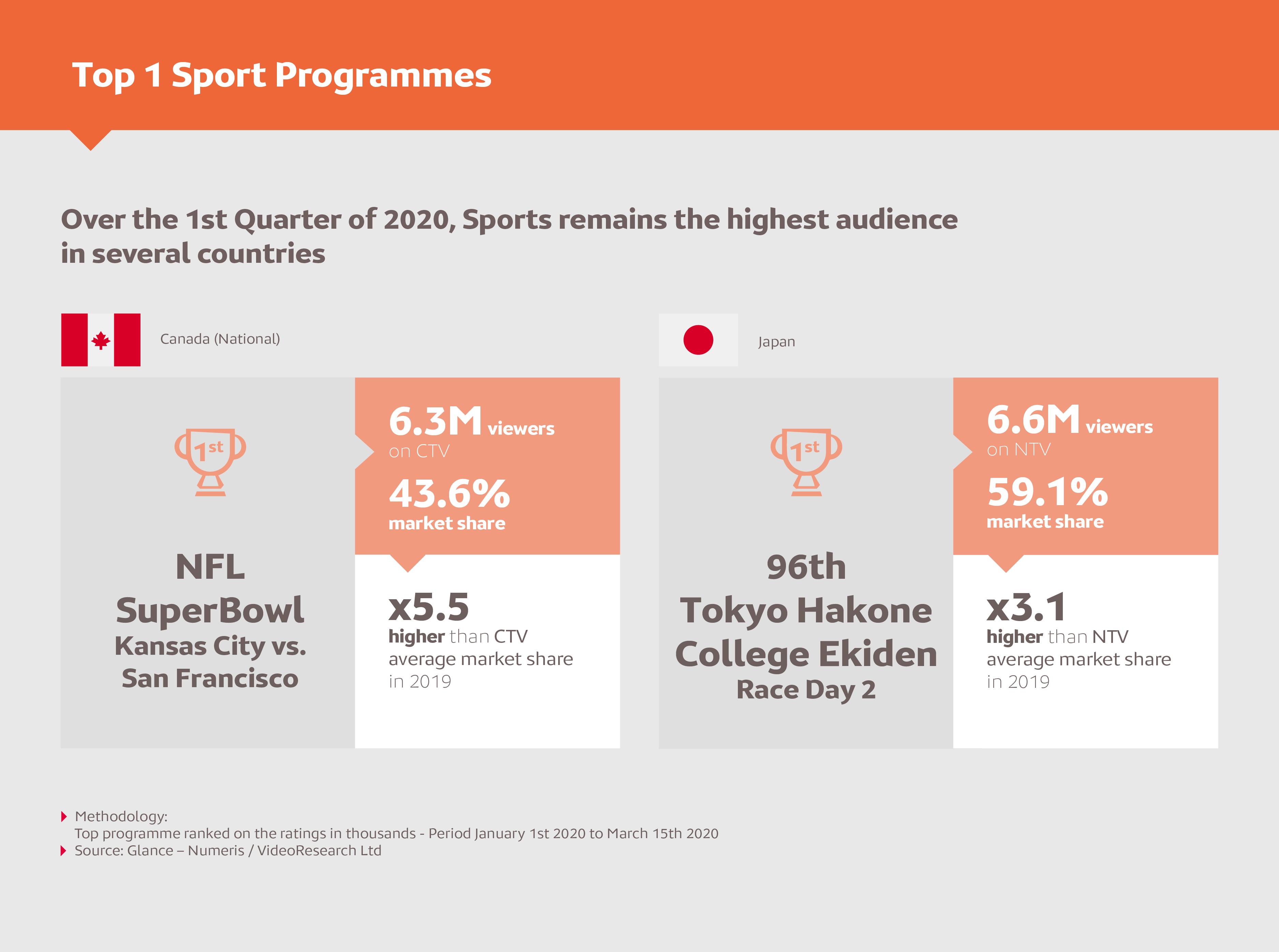 Top 1 Sport Programmes

Over the 1st Quarter of 2020, Sports remains the highest audience in several countries

Canada (National)

1st

NFL
SuperBowl
Kansas City vs.
San Francisco

6.3M viewers
on CTV

43.6%
market share

x5.5
higher than CTV average market share in 2019

Japan

1st

96th
Tokyo Hakone
College Ekiden
Race Day 2

6.6M viewers
on NTV

59.1%
market share

x3.1
higher than NTV average market share in 2019

Methodology:
Top programme ranked on the ratings in thousands - Period January 1st 2020 to March 15th 2020
Source: Glance – Numeris / VideoResearch Ltd